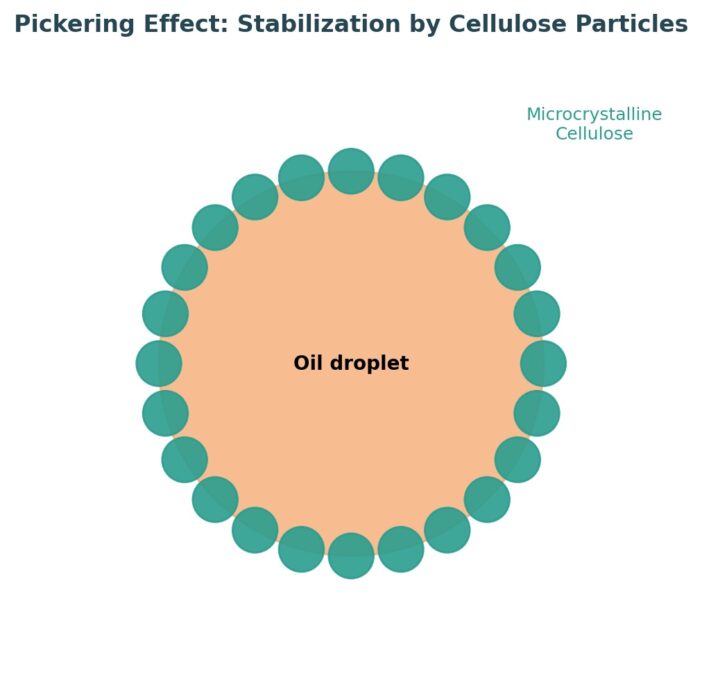 Pickering Effect: Stabilization by Cellulose Particles

Microcrystalline Cellulose

Oil droplet